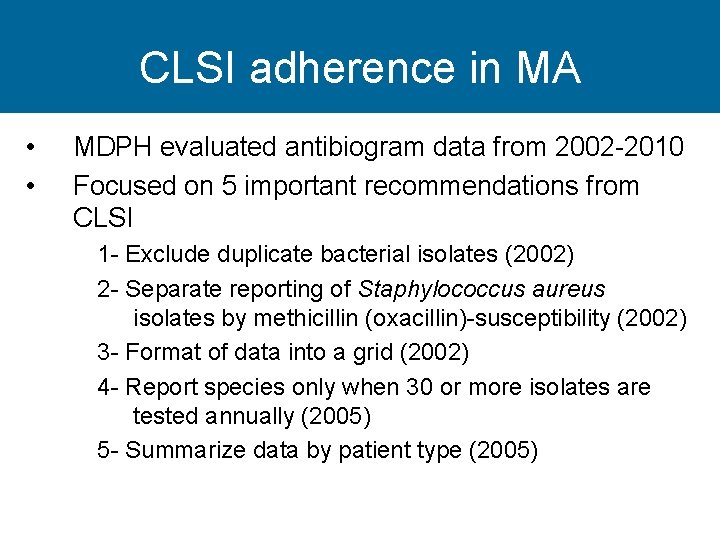 CLSI adherence in MA

• MDPH evaluated antibiogram data from 2002-2010
• Focused on 5 important recommendations from CLSI

1- Exclude duplicate bacterial isolates (2002)

2- Separate reporting of Staphylococcus aureus isolates by methicillin (oxacillin)-susceptibility (2002)

3- Format of data into a grid (2002)

4- Report species only when 30 or more isolates are tested annually (2005)

5- Summarize data by patient type (2005)